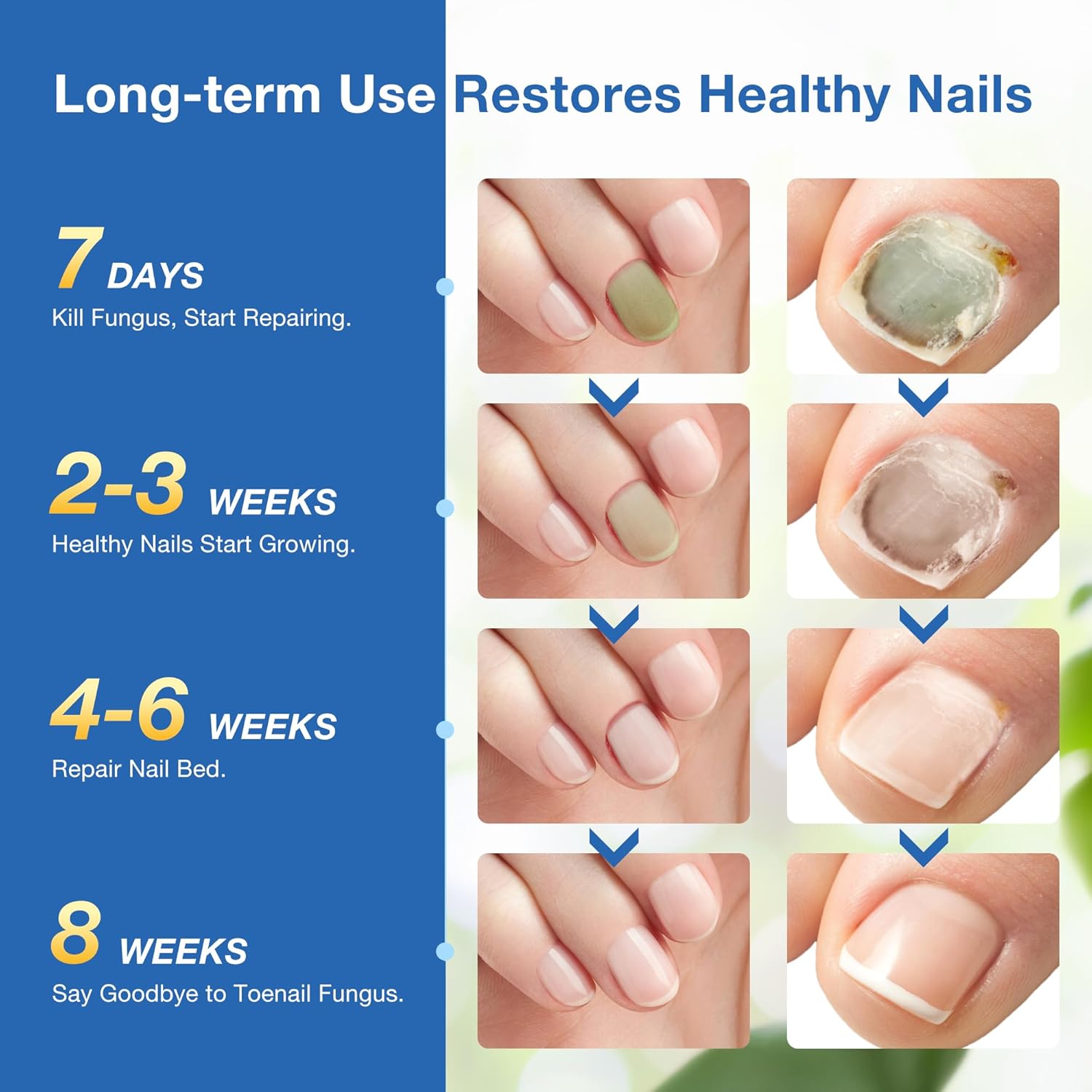 Long-term Use Restores Healthy Nails

7 DAYS
Kill Fungus, Start Repairing.

2-3 WEEKS
Healthy Nails Start Growing.

4-6 WEEKS
Repair Nail Bed.

8 WEEKS
Say Goodbye to Toenail Fungus.